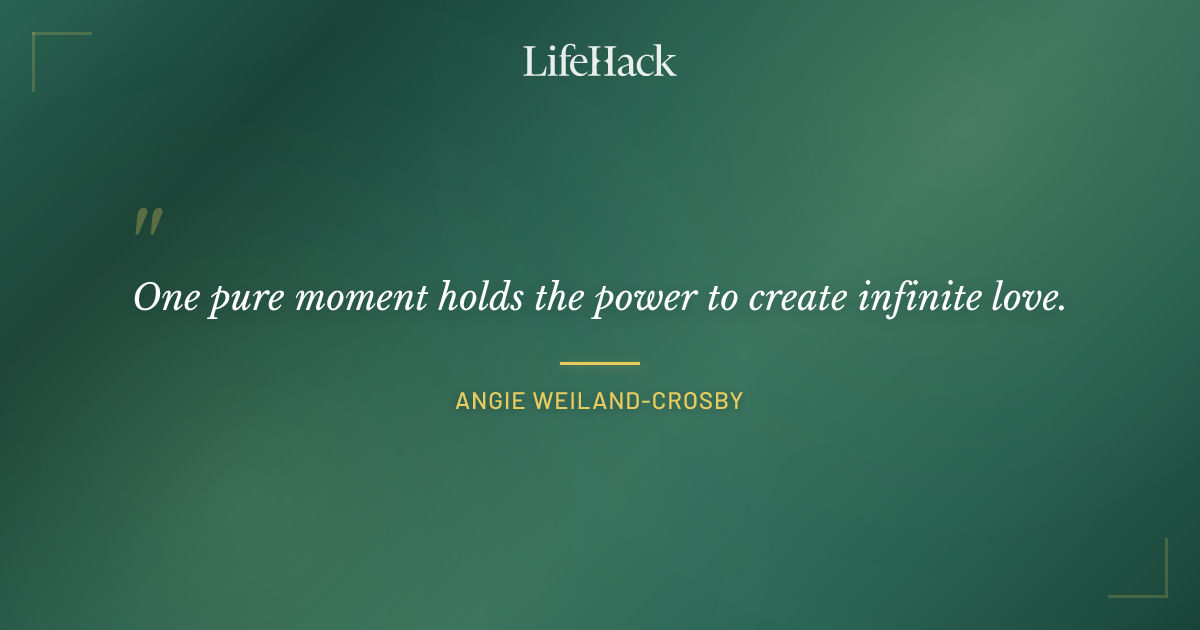 LifeHack

"

One pure moment holds the power to create infinite love.

ANGIE WEILAND-CROSBY